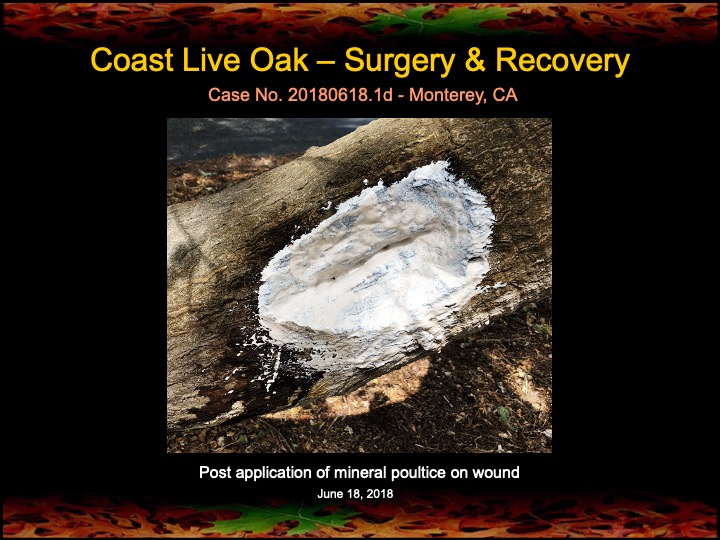 Coast Live Oak – Surgery & Recovery

Case No. 20180618.1d - Monterey, CA

Post application of mineral poultice on wound

June 18, 2018